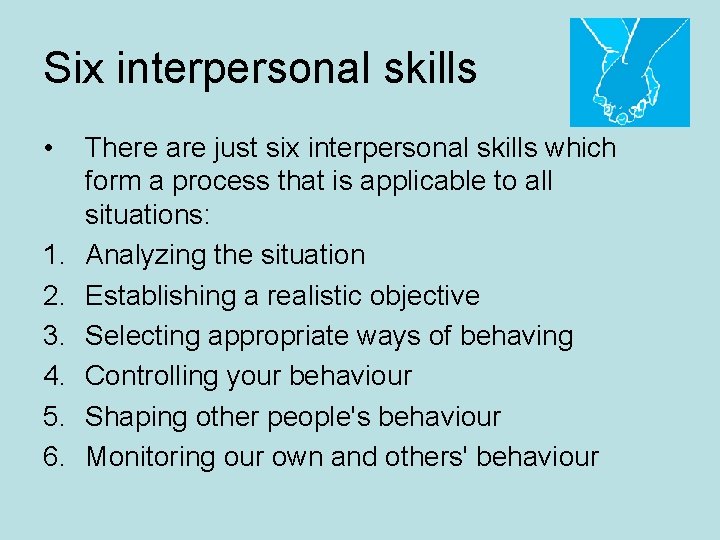 Six interpersonal skills

• There are just six interpersonal skills which form a process that is applicable to all situations:

1. Analyzing the situation
2. Establishing a realistic objective
3. Selecting appropriate ways of behaving
4. Controlling your behaviour
5. Shaping other people's behaviour
6. Monitoring our own and others' behaviour